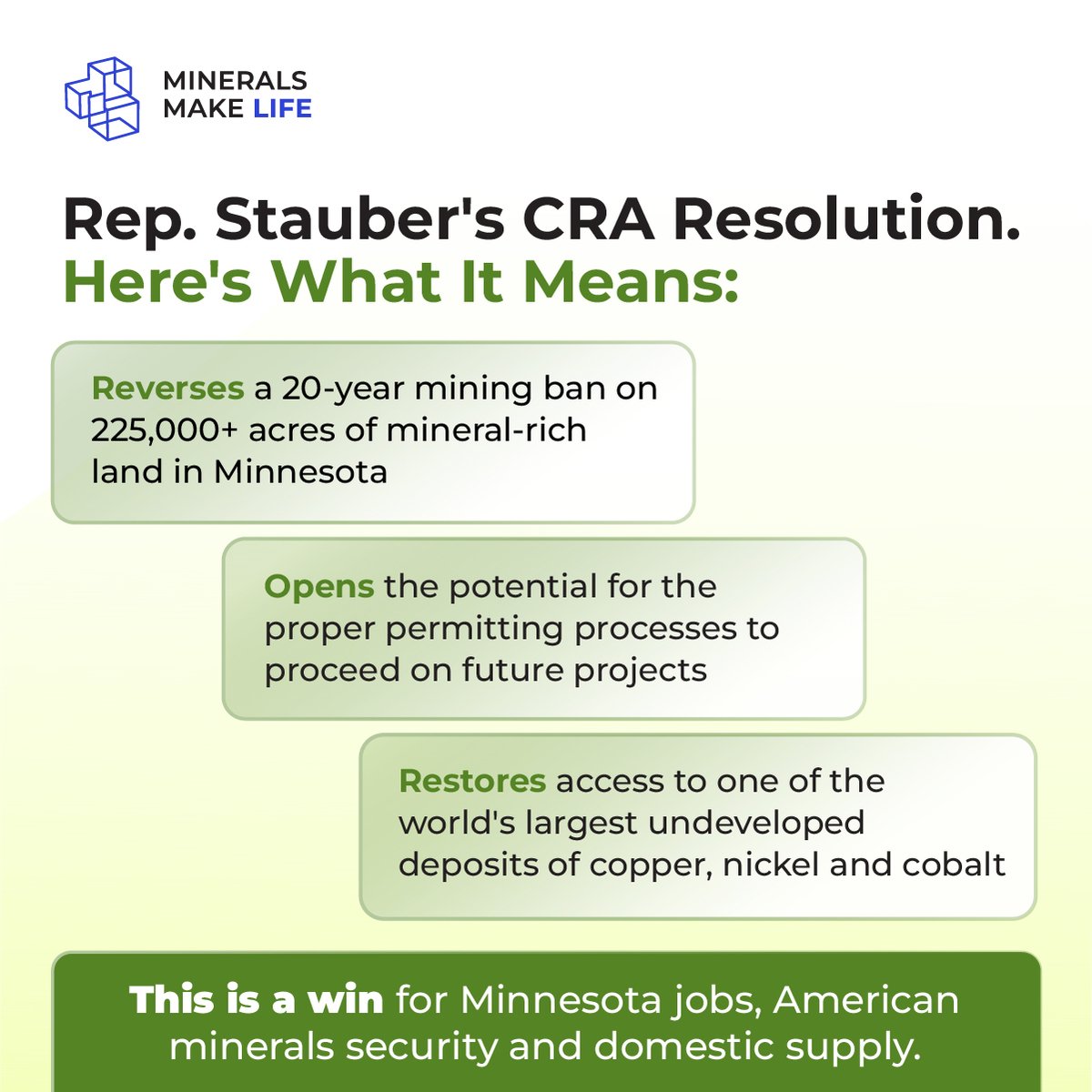 MINERALS MAKE LIFE

Rep. Stauber's CRA Resolution. Here's What It Means:

Reverses a 20-year mining ban on 225,000+ acres of mineral-rich land in Minnesota

Opens the potential for the proper permitting processes to proceed on future projects

Restores access to one of the world's largest undeveloped deposits of copper, nickel and cobalt

This is a win for Minnesota jobs, American minerals security and domestic supply.